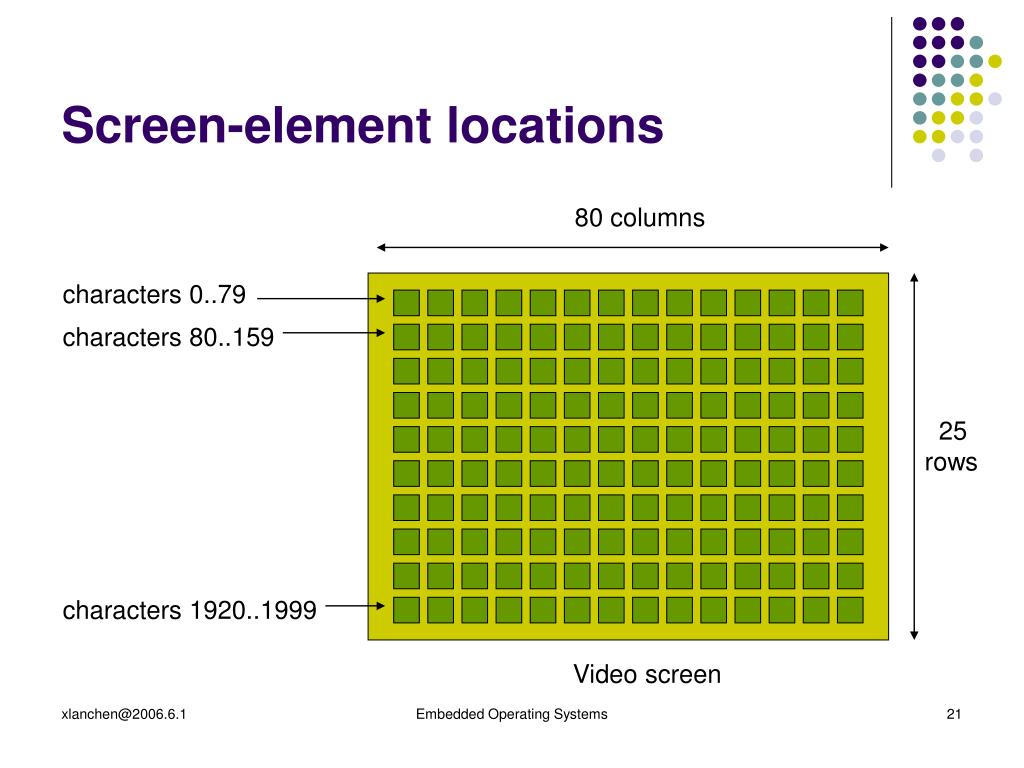 Screen-element locations

80 columns

characters 0..79

characters 80..159

25 rows

characters 1920..1999

Video screen

xlanchen@2006.6.1

Embedded Operating Systems

21